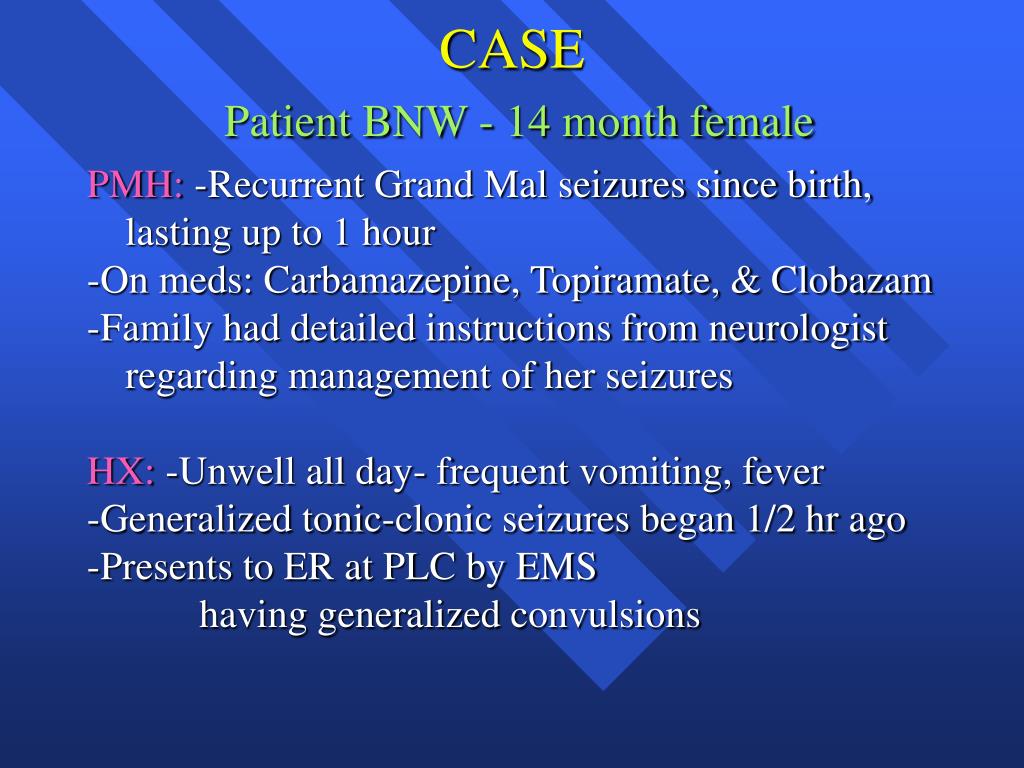 CASE

Patient BNW - 14 month female

PMH: -Recurrent Grand Mal seizures since birth, lasting up to 1 hour
-On meds: Carbamazepine, Topiramate, & Clobazam
-Family had detailed instructions from neurologist regarding management of her seizures

HX: -Unwell all day- frequent vomiting, fever
-Generalized tonic-clonic seizures began 1/2 hr ago
-Presents to ER at PLC by EMS
having generalized convulsions